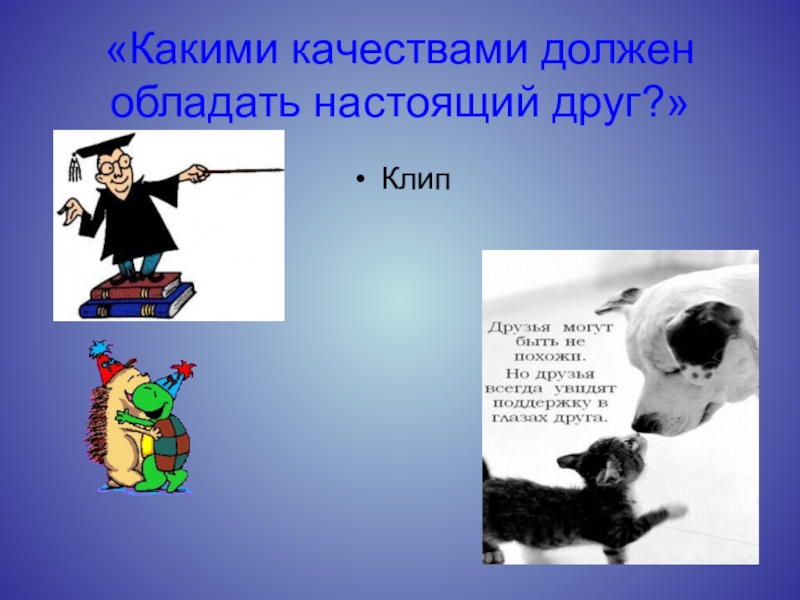 «Какими качествами должен обладать настоящий друг?»

• Клип

Друзья могут быть не похожи.
Но друзья всегда увидят поддержку в глазах друга.